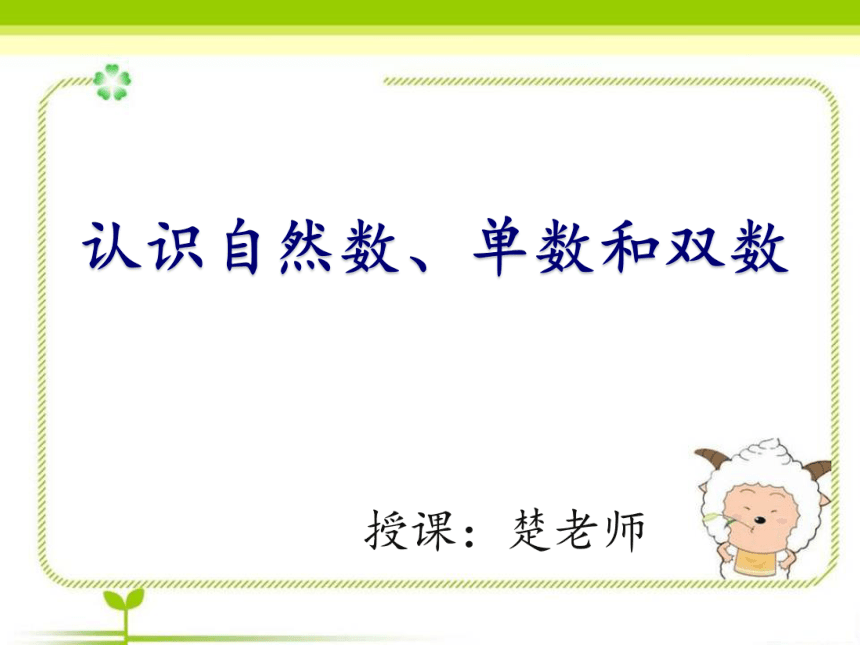 认识自然数、单数和双数

授课：楚老师